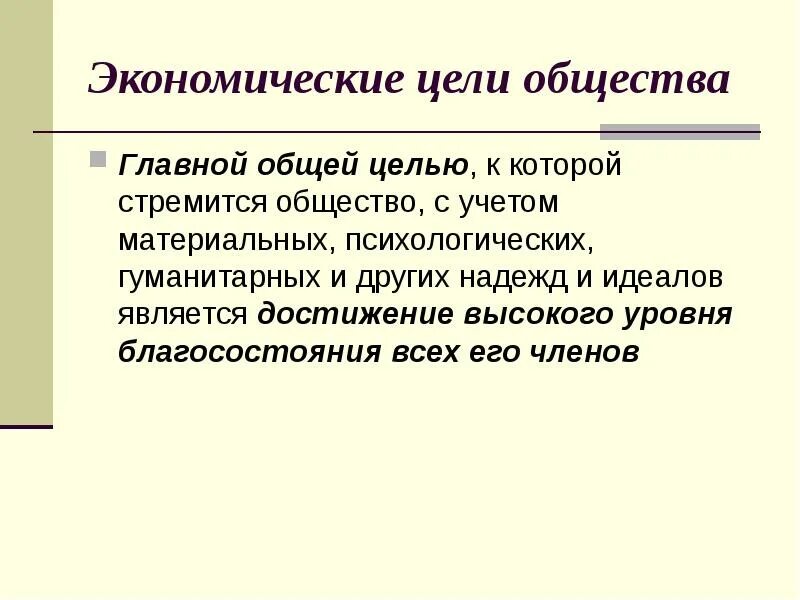 Экономические цели общества

Главной общей целью, к которой стремится общество, с учетом материальных, психологических, гуманитарных и других надежд и идеалов является достижение высокого уровня благосостояния всех его членов